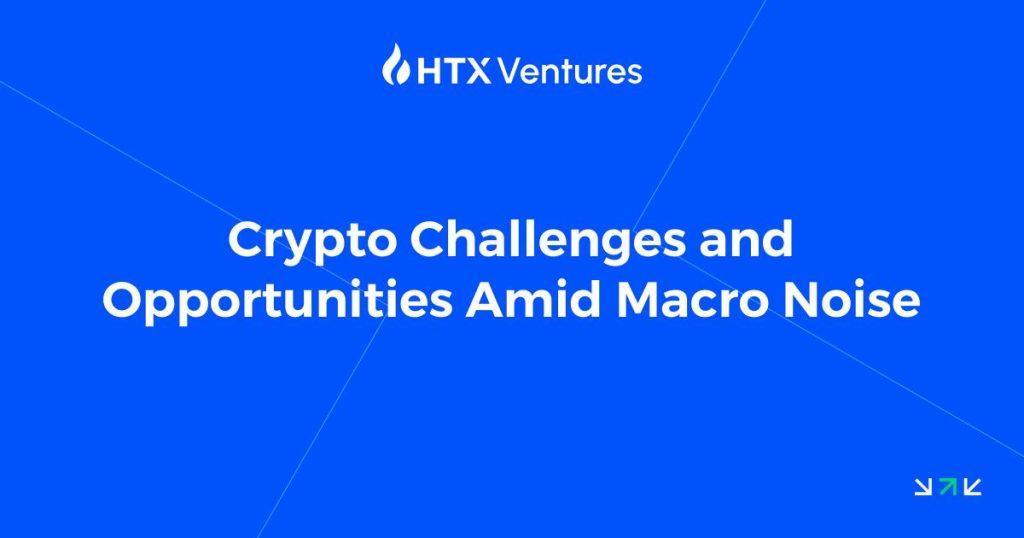 HTX Ventures

Crypto Challenges and Opportunities Amid Macro Noise